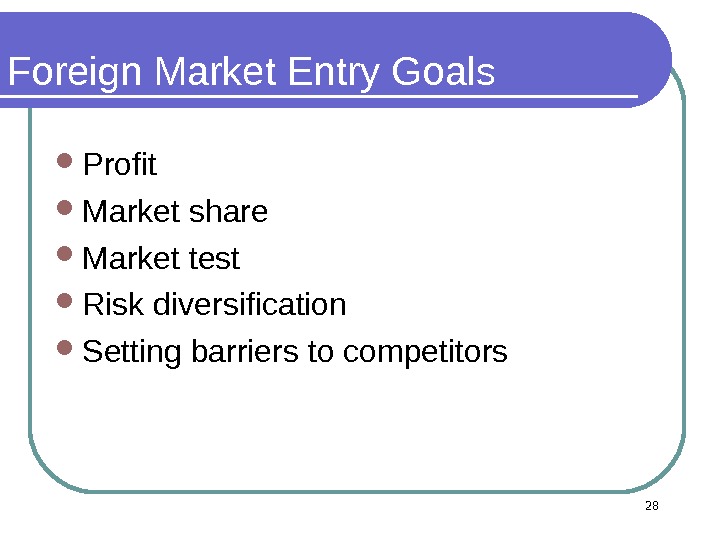 Foreign Market Entry Goals

- Profit
- Market share
- Market test
- Risk diversification
- Setting barriers to competitors

28